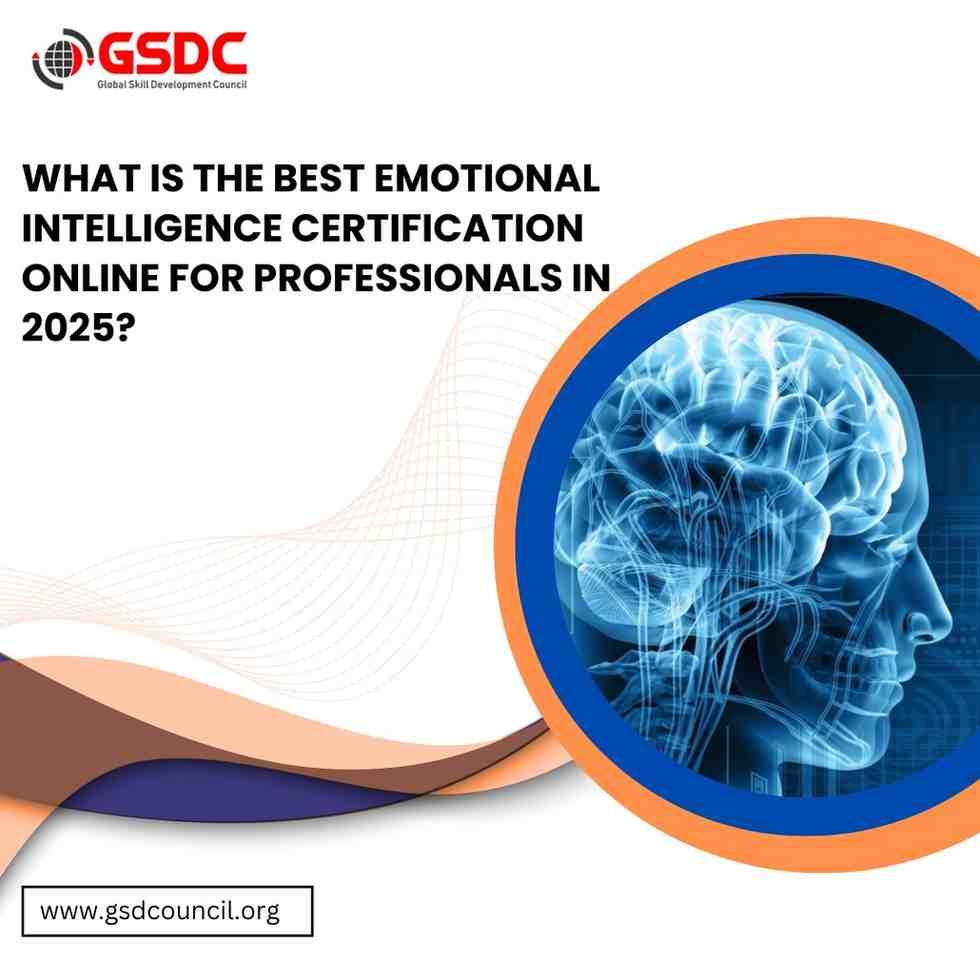 GSDC
Global Skill Development Council

WHAT IS THE BEST EMOTIONAL INTELLIGENCE CERTIFICATION ONLINE FOR PROFESSIONALS IN 2025?

www.gsdcouncil.org